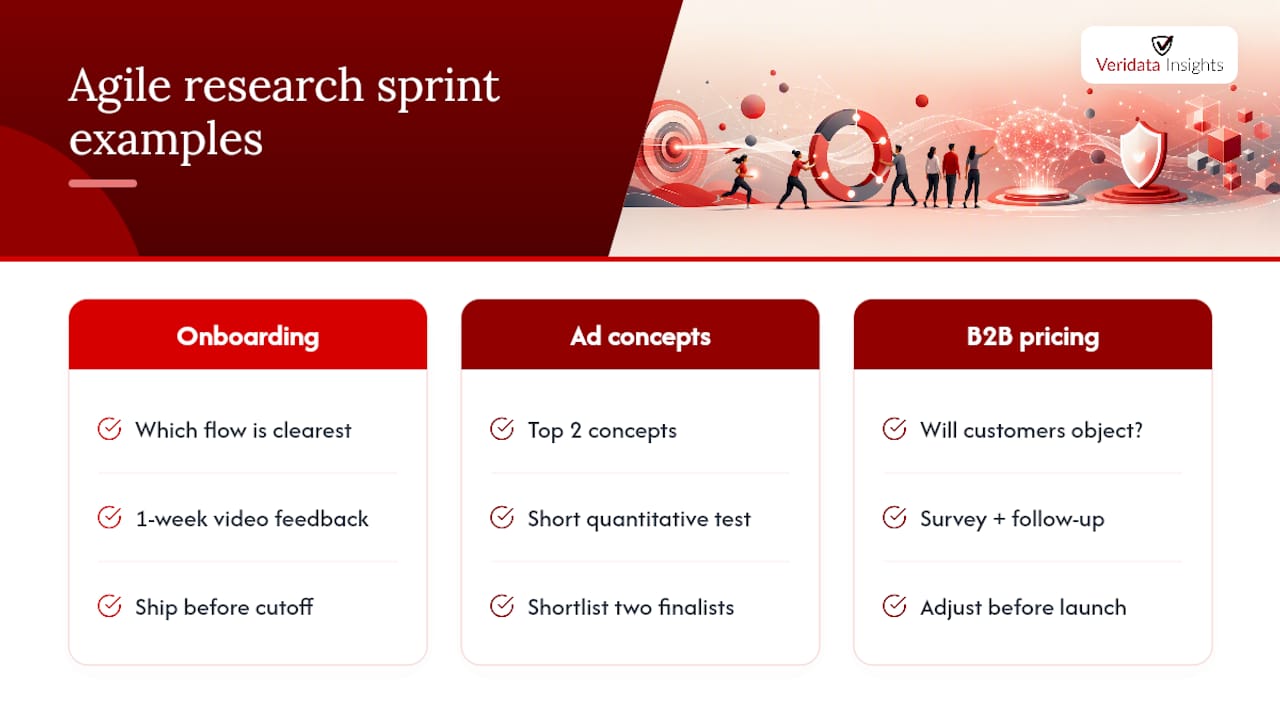 Agile research sprint examples

Veridata Insights

Onboarding

Which flow is clearest

1-week video feedback

Ship before cutoff

Ad concepts

Top 2 concepts

Short quantitative test

Shortlist two finalists

B2B pricing

Will customers object?

Survey + follow-up

Adjust before launch